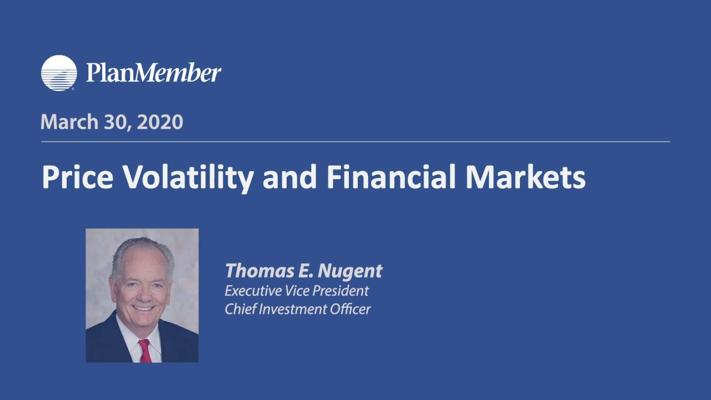 PlanMember

March 30, 2020

Price Volatility and Financial Markets

Thomas E. Nugent
Executive Vice President
Chief Investment Officer